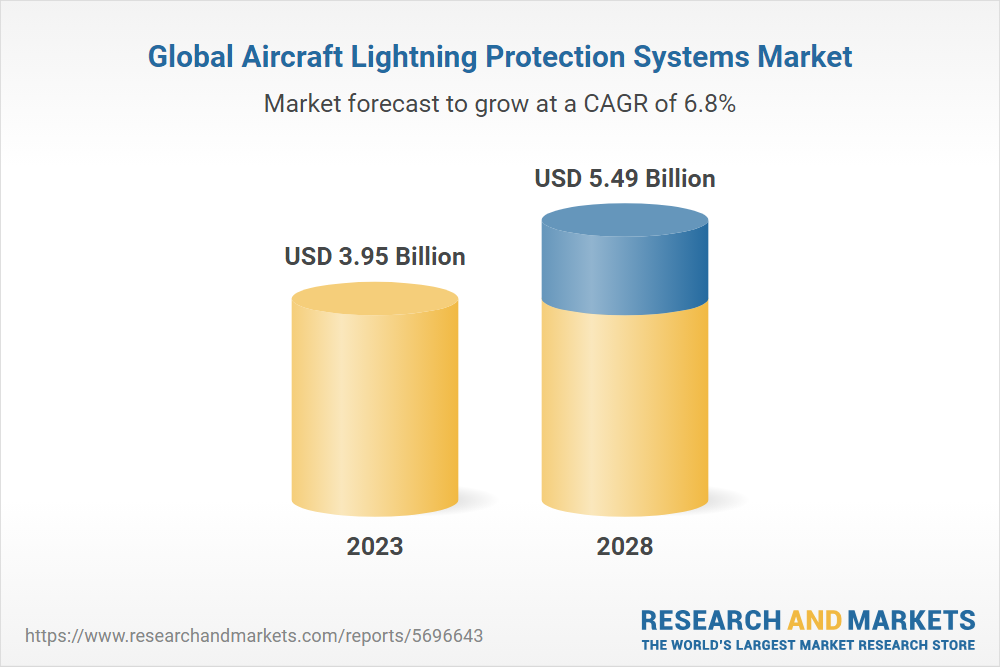 Global Aircraft Lightning Protection Systems Market

Market forecast to grow at a CAGR of 6.8%

USD 3.95 Billion

USD 5.49 Billion

2023

2028

https://www.researchandmarkets.com/reports/5696643

RESEARCH AND MARKETS
THE WORLD'S LARGEST MARKET RESEARCH STORE